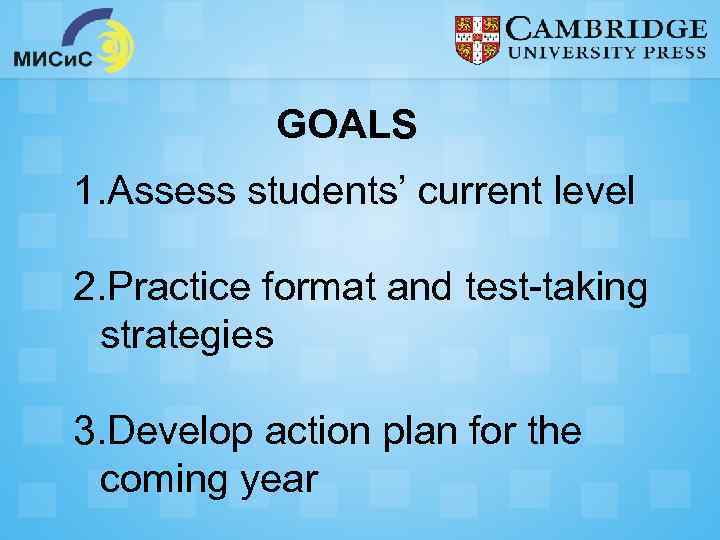 МИСиС

CAMBRIDGE
UNIVERSITY PRESS

GOALS

1.Assess students’ current level

2.Practice format and test-taking strategies

3.Develop action plan for the coming year